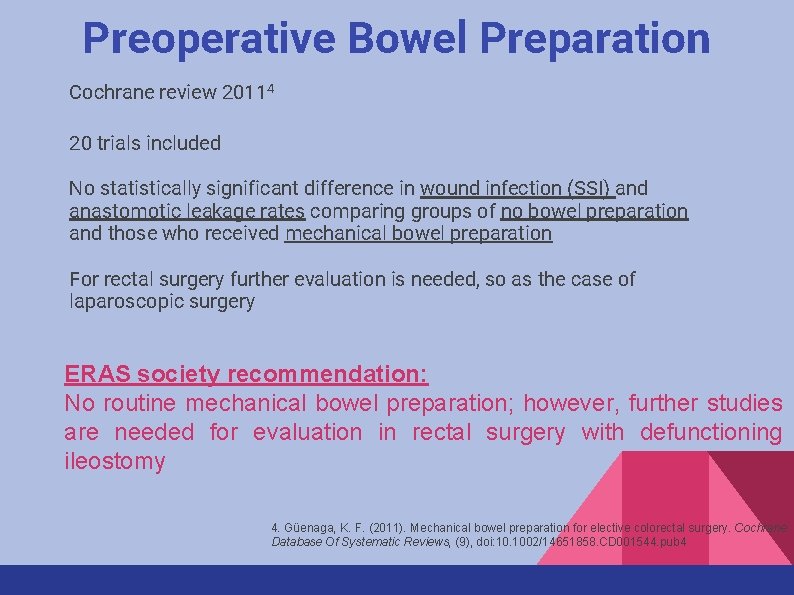 Preoperative Bowel Preparation

Cochrane review 2011$^4$

20 trials included

No statistically significant difference in wound infection (SSI) and anastomotic leakage rates comparing groups of no bowel preparation and those who received mechanical bowel preparation

For rectal surgery further evaluation is needed, so as the case of laparoscopic surgery

ERAS society recommendation:
No routine mechanical bowel preparation; however, further studies are needed for evaluation in rectal surgery with defunctioning ileostomy

4. Güenaga, K. F. (2011). Mechanical bowel preparation for elective colorectal surgery. Cochrane Database Of Systematic Reviews, (9), doi:10.1002/14651858.CD001544.pub4